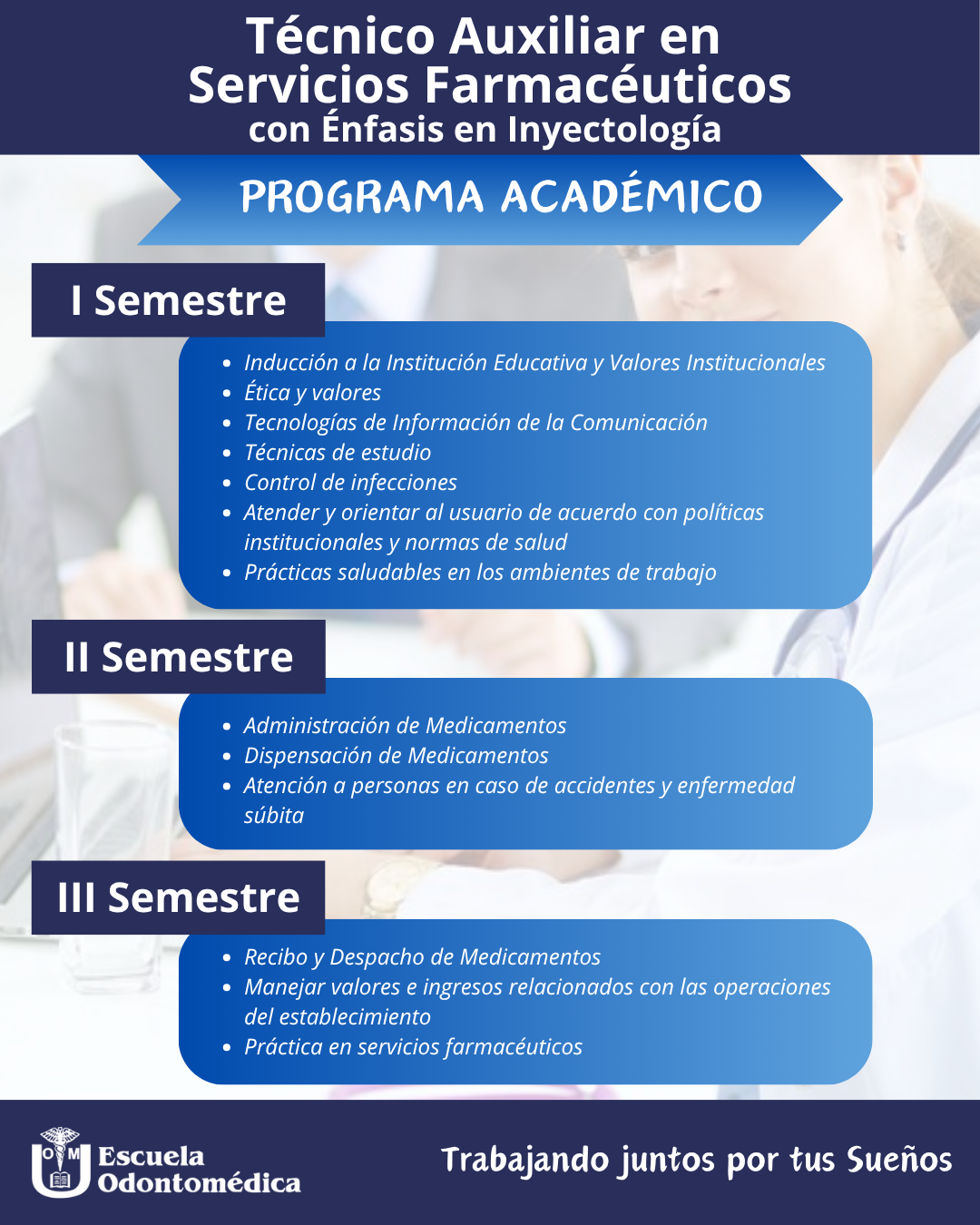 Técnico Auxiliar en Servicios Farmacéuticos con Énfasis en Inyectología

PROGRAMA ACADÉMICO

I Semestre

- Inducción a la Institución Educativa y Valores Institucionales
- Ética y valores
- Tecnologías de Información de la Comunicación
- Técnicas de estudio
- Control de infecciones
- Atender y orientar al usuario de acuerdo con políticas institucionales y normas de salud
- Prácticas saludables en los ambientes de trabajo

II Semestre

- Administración de Medicamentos
- Dispensación de Medicamentos
- Atención a personas en caso de accidentes y enfermedad súbita

III Semestre

- Recibo y Despacho de Medicamentos
- Manejar valores e ingresos relacionados con las operaciones del establecimiento
- Práctica en servicios farmacéuticos

O M
Escuela Odontomédica

Trabajando juntos por tus Sueños